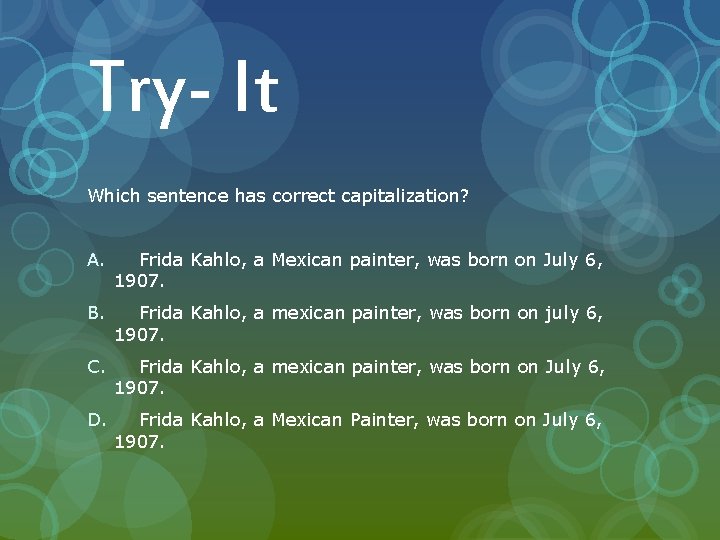 Try- It

Which sentence has correct capitalization?

A. Frida Kahlo, a Mexican painter, was born on July 6, 1907.

B. Frida Kahlo, a mexican painter, was born on july 6, 1907.

C. Frida Kahlo, a mexican painter, was born on July 6, 1907.

D. Frida Kahlo, a Mexican Painter, was born on July 6, 1907.